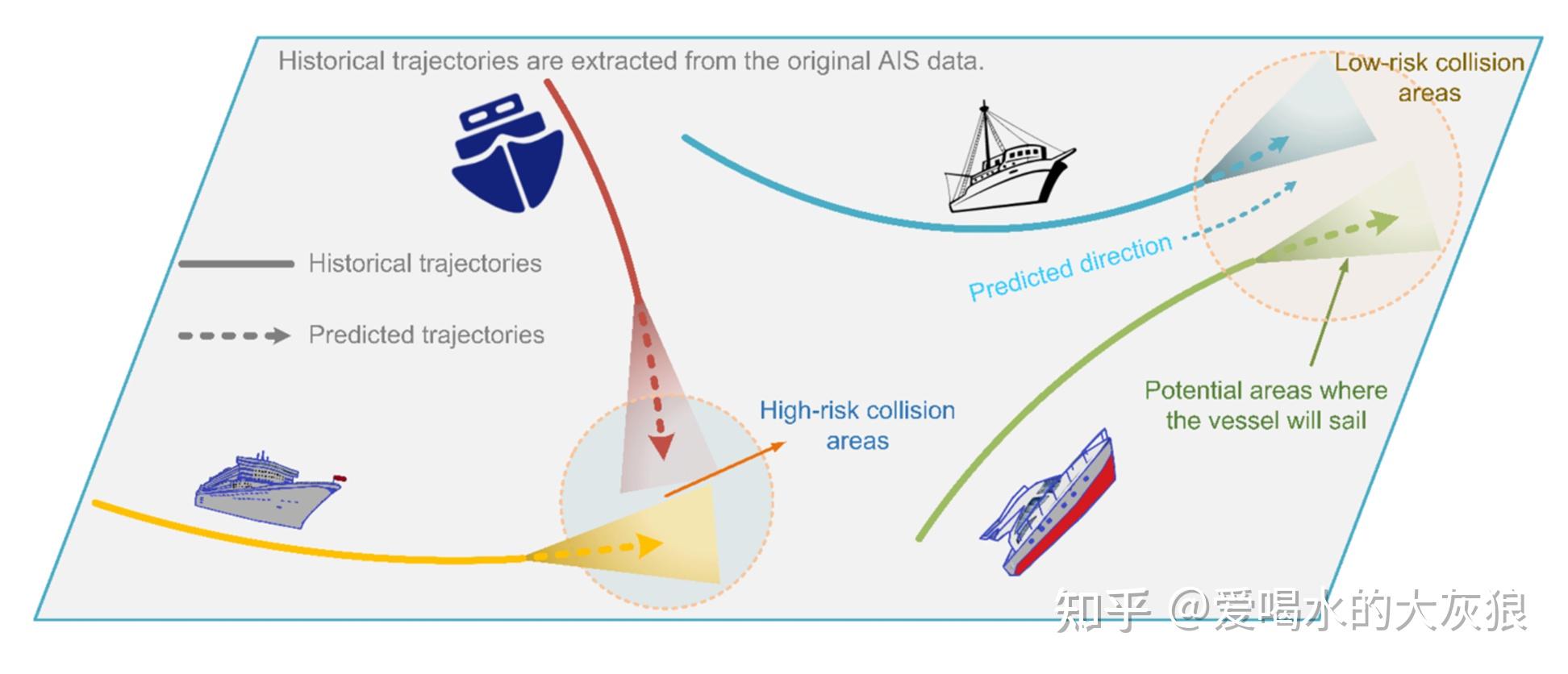 Historical trajectories are extracted from the original AIS data.

Low-risk collision areas

Historical trajectories

Predicted trajectories

Predicted direction

High-risk collision areas

Potential areas where the vessel will sail

知乎 @爱喝水的大灰狼